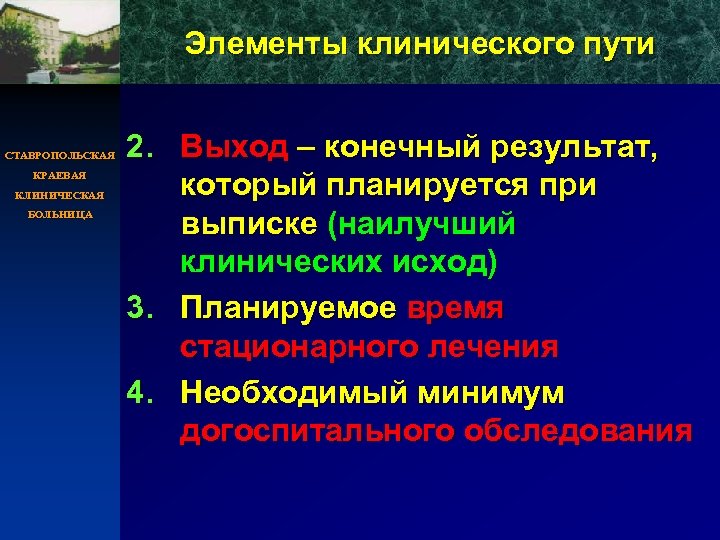 Элементы клинического пути

СТАВРОПОЛЬСКАЯ КРАЕВАЯ КЛИНИЧЕСКАЯ БОЛЬНИЦА

2. Выход – конечный результат, который планируется при выписке (наилучший клинических исход)

3. Планируемое время стационарного лечения

4. Необходимый минимум догоспитального обследования